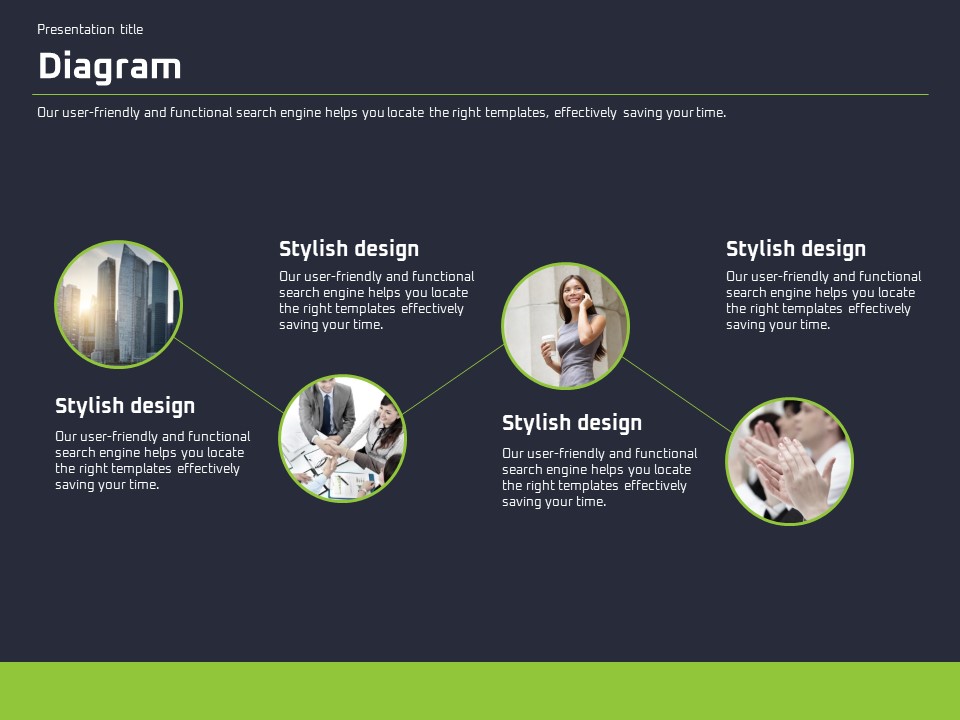 Presentation title

Diagram

Our user-friendly and functional search engine helps you locate the right templates, effectively saving your time.

Stylish design

Our user-friendly and functional search engine helps you locate the right templates effectively saving your time.

Stylish design

Our user-friendly and functional search engine helps you locate the right templates effectively saving your time.

Stylish design

Our user-friendly and functional search engine helps you locate the right templates effectively saving your time.

Stylish design

Our user-friendly and functional search engine helps you locate the right templates effectively saving your time.